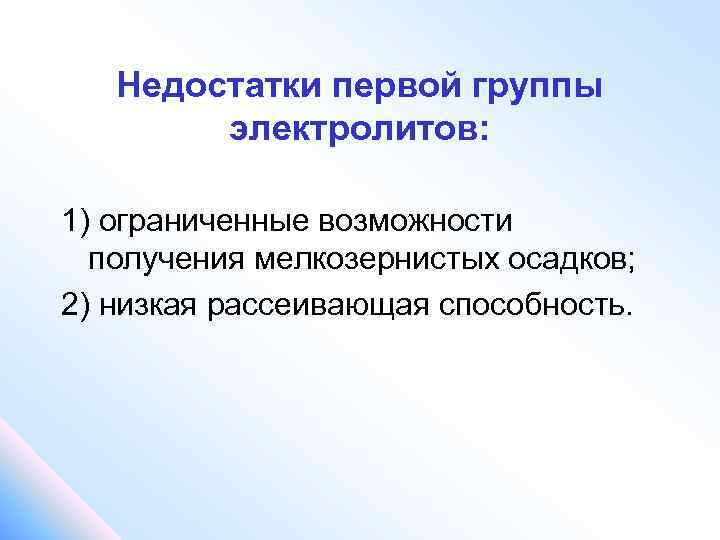 Недостатки первой группы электролитов:

1) ограниченные возможности получения мелкозернистых осадков;

2) низкая рассеивающая способность.